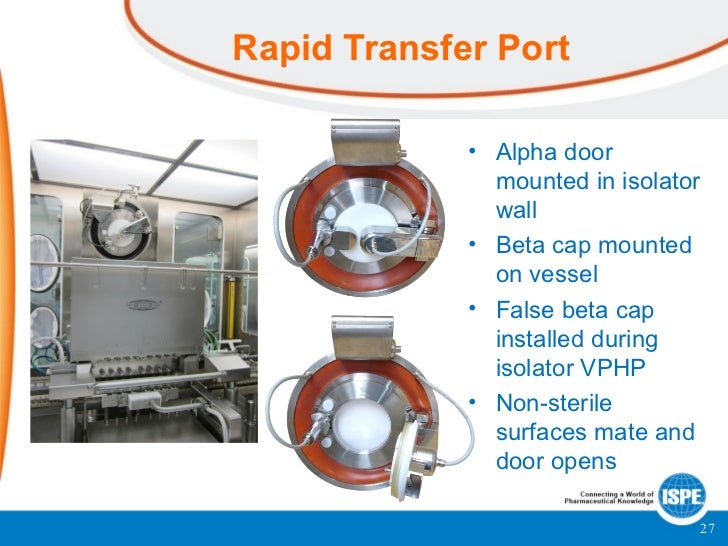 Rapid Transfer Port

• Alpha door mounted in isolator wall
• Beta cap mounted on vessel
• False beta cap installed during isolator VPHP
• Non-sterile surfaces mate and door opens

Connecting a World of Pharmaceutical Knowledge

ISPE

27